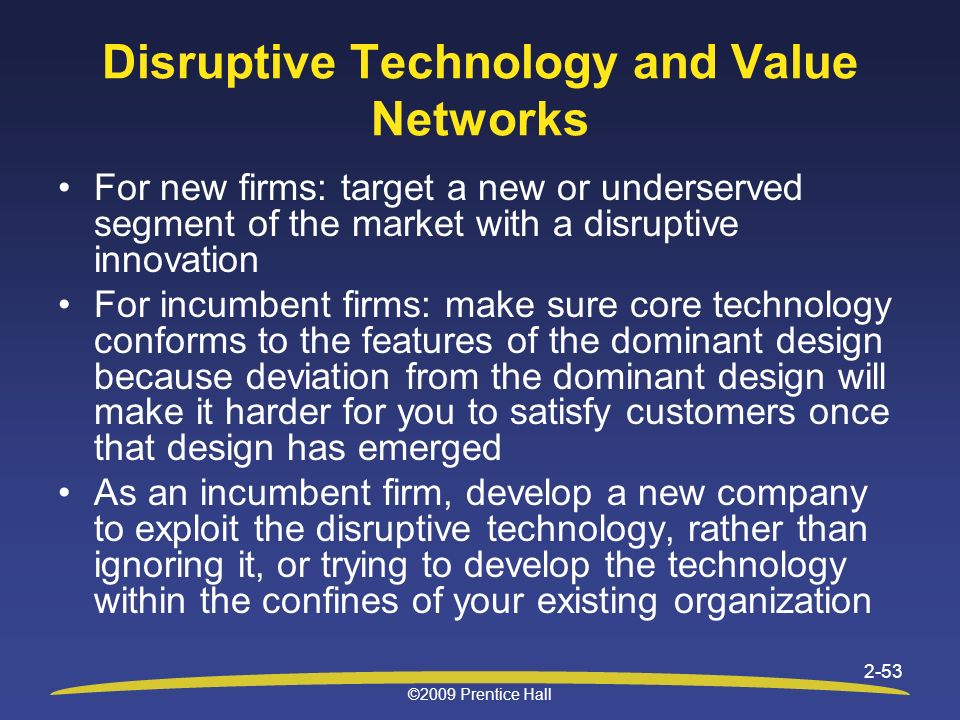 Disruptive Technology and Value Networks

• For new firms: target a new or underserved segment of the market with a disruptive innovation
• For incumbent firms: make sure core technology conforms to the features of the dominant design because deviation from the dominant design will make it harder for you to satisfy customers once that design has emerged
• As an incumbent firm, develop a new company to exploit the disruptive technology, rather than ignoring it, or trying to develop the technology within the confines of your existing organization

2-53

©2009 Prentice Hall